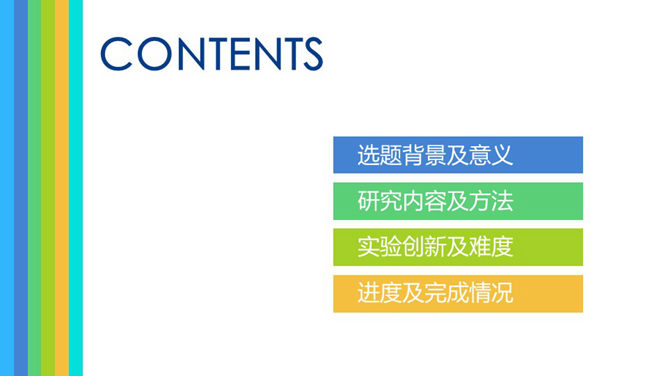 CONTENTS

选题背景及意义

研究内容及方法

实验创新及难度

进度及完成情况